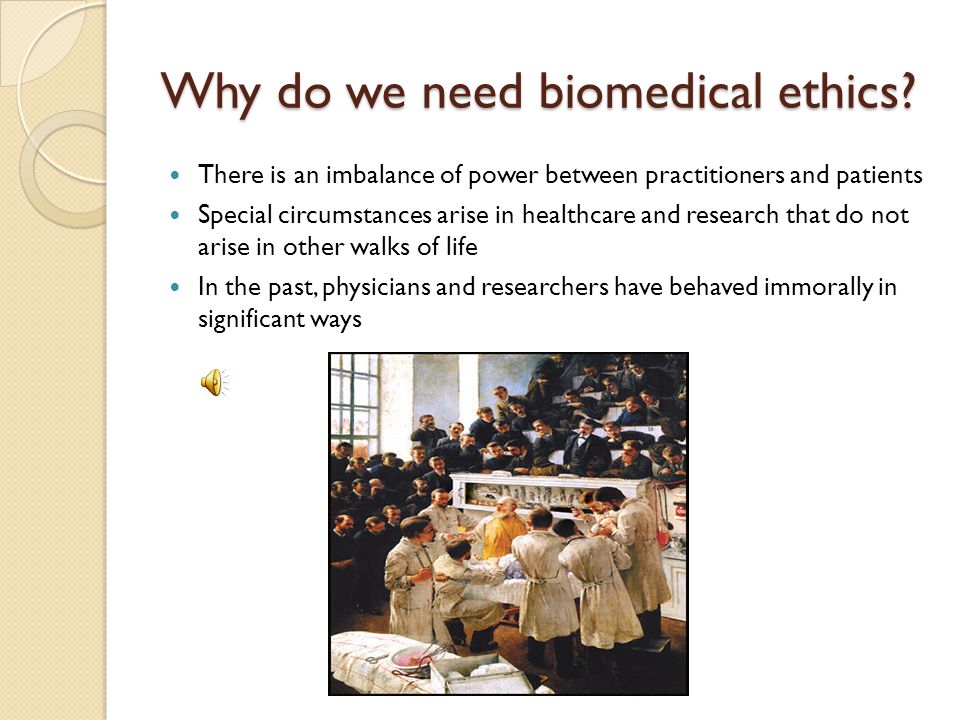 Why do we need biomedical ethics?

- There is an imbalance of power between practitioners and patients
- Special circumstances arise in healthcare and research that do not arise in other walks of life
- In the past, physicians and researchers have behaved immorally in significant ways